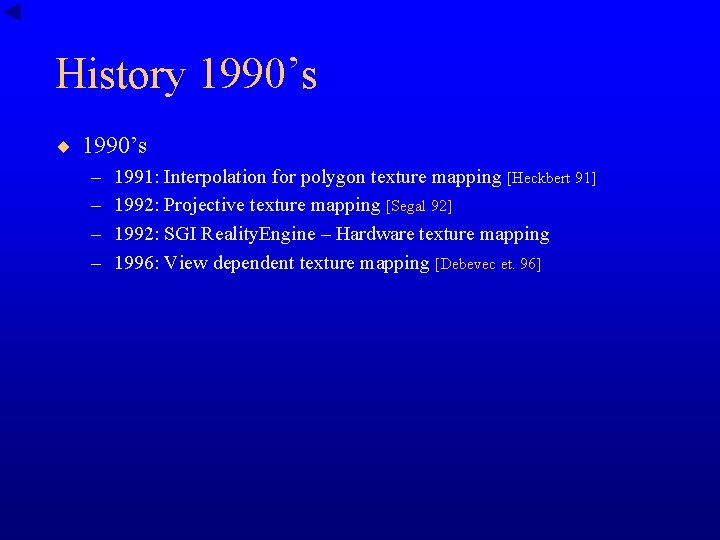 History 1990’s

◆ 1990’s

– 1991: Interpolation for polygon texture mapping [Heckbert 91]

– 1992: Projective texture mapping [Segal 92]

– 1992: SGI RealityEngine – Hardware texture mapping

– 1996: View dependent texture mapping [Debevec et. 96]